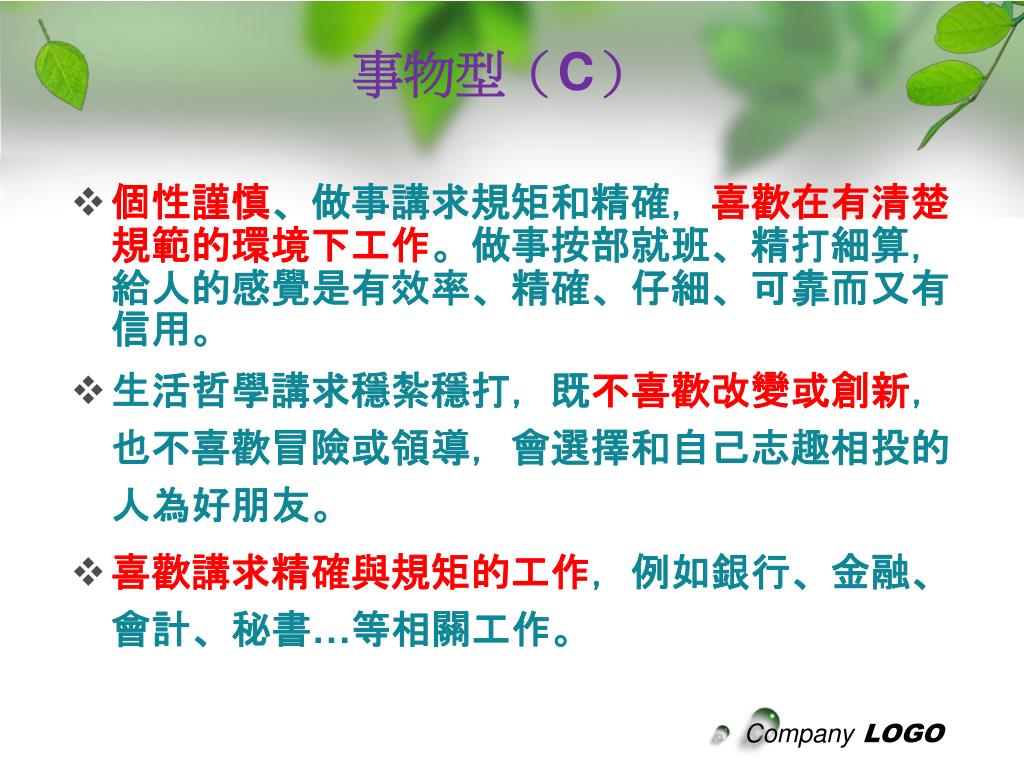 事物型（C）

❖ 個性謹慎、做事講求規矩和精確，喜歡在有清楚規範的環境下工作。做事按部就班、精打細算，給人的感覺是有效率、精確、仔細、可靠而又有信用。

❖ 生活哲學講求穩紮穩打，既不喜歡改變或創新，也不喜歡冒險或領導，會選擇和自己志趣相投的人為好朋友。

❖ 喜歡講求精確與規矩的工作，例如銀行、金融、會計、秘書…等相關工作。

Company LOGO